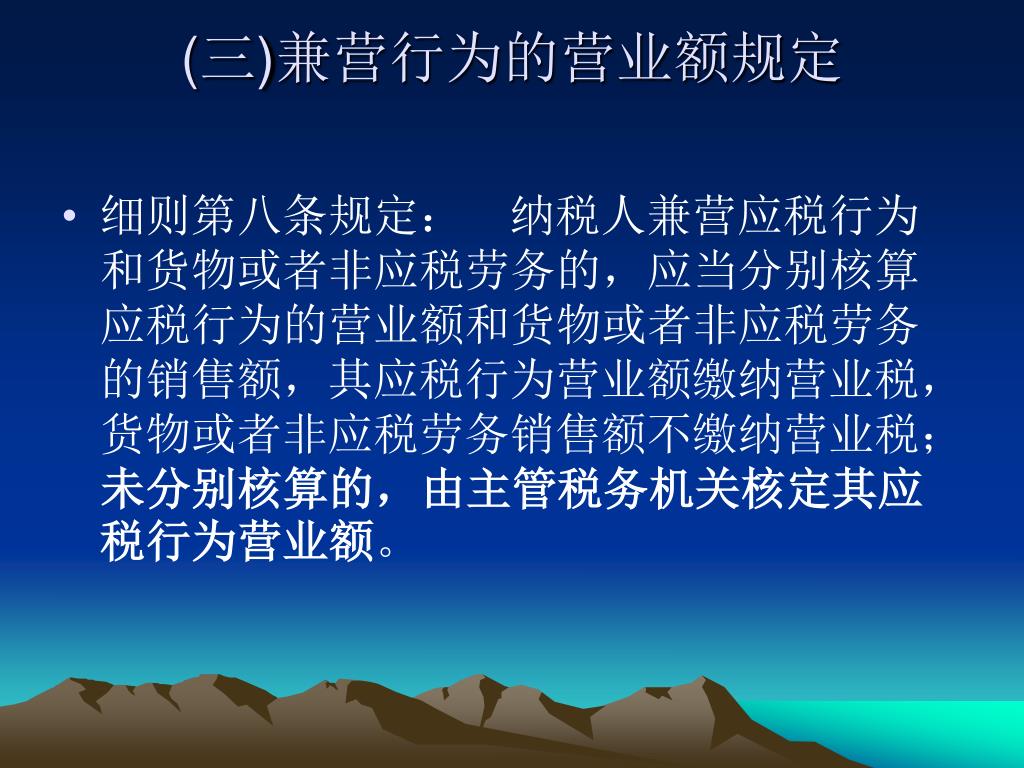 (三)兼营行为的营业额规定

• 细则第八条规定： 纳税人兼营应税行为和货物或者非应税劳务的，应当分别核算应税行为的营业额和货物或者非应税劳务的销售额，其应税行为营业额缴纳营业税，货物或者非应税劳务销售额不缴纳营业税；未分别核算的，由主管税务机关核定其应税行为营业额。